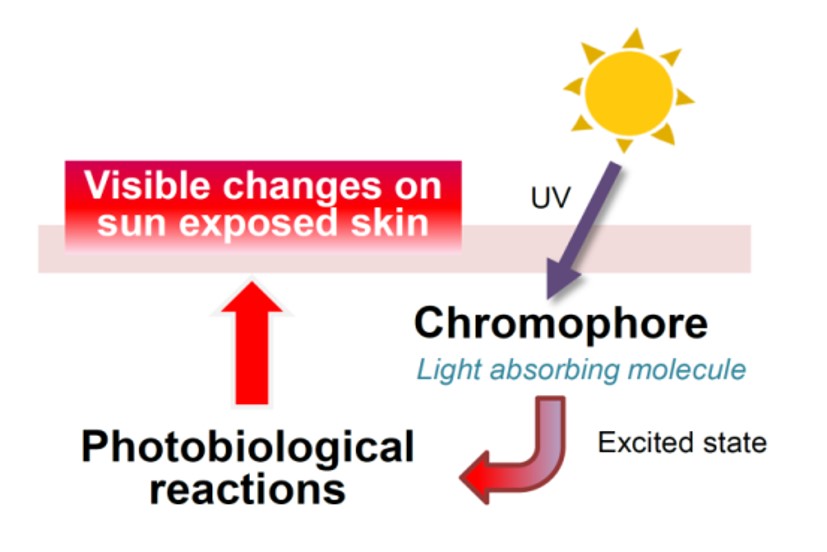 Visible changes on sun exposed skin

UV

Chromophore

Light absorbing molecule

Excited state

Photobiological reactions